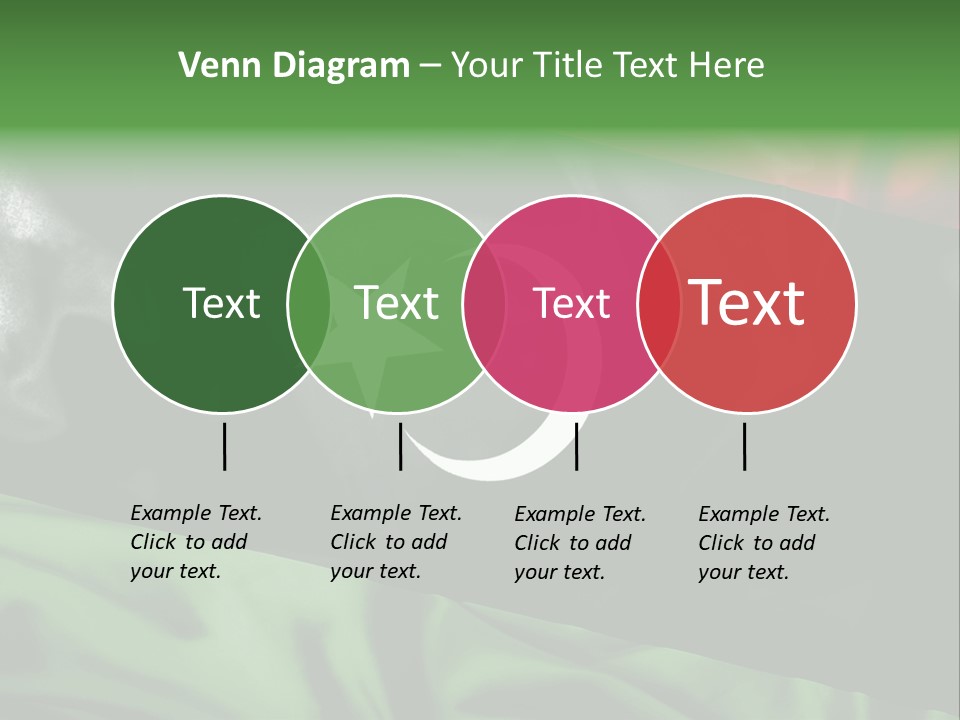 Venn Diagram – Your Title Text Here

Text

Text

Text

Text

Example Text. Click to add your text.

Example Text. Click to add your text.

Example Text. Click to add your text.

Example Text. Click to add your text.